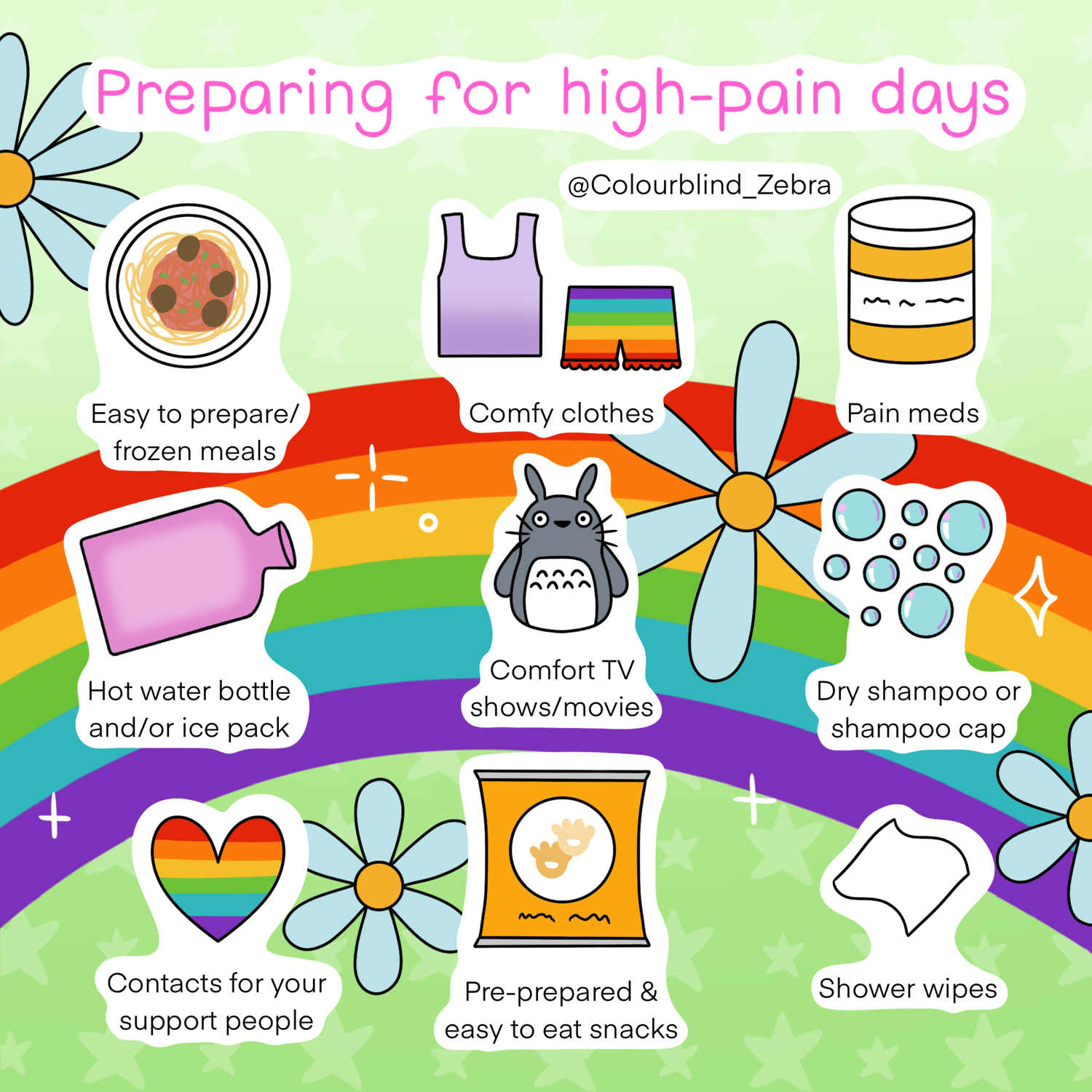 Preparing for high-pain days

@Colourblind_Zebra

Easy to prepare/ frozen meals

Comfy clothes

Pain meds

Hot water bottle and/or ice pack

Comfort TV shows/movies

Dry shampoo or shampoo cap

Contacts for your support people

Pre-prepared & easy to eat snacks

Shower wipes